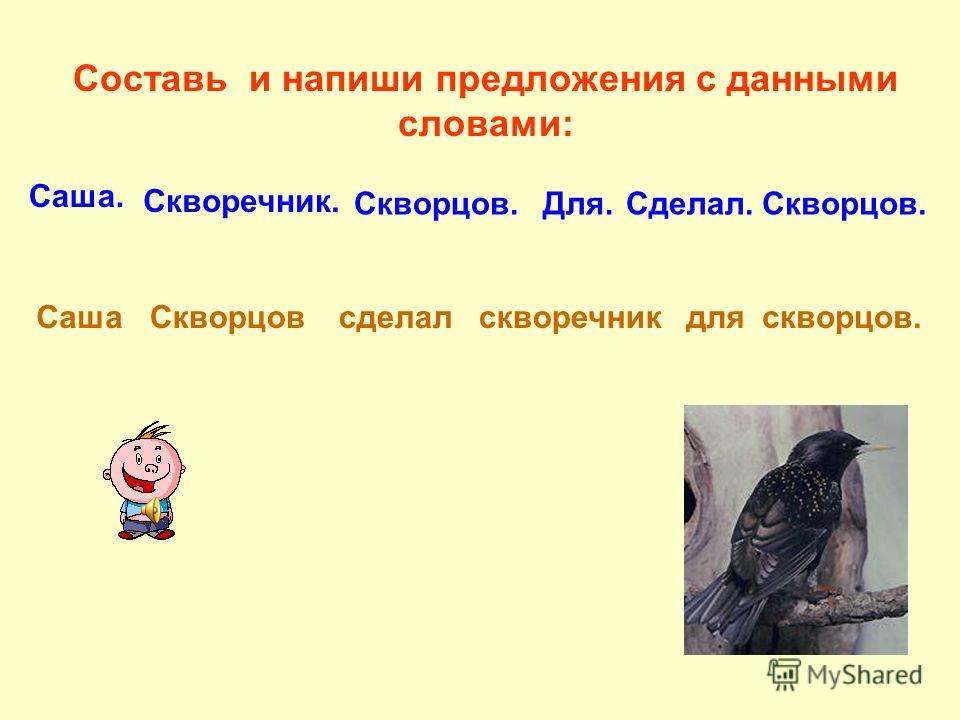 Составь и напиши предложения с данными словами:

Саша. Скворечник. Скворцов. Для. Сделал. Скворцов.

Саша Скворцов сделал скворечник для скворцов.

MyShared